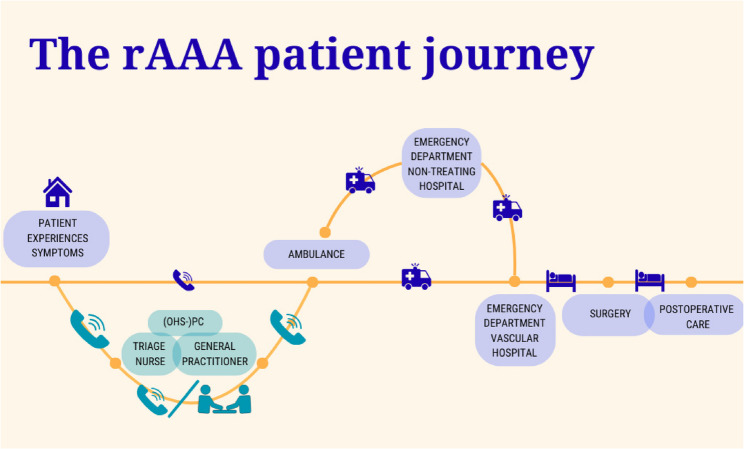 The rAAA patient journey

PATIENT EXPERIENCES SYMPTOMS

(OHS-)PC

TRIAGE NURSE

GENERAL PRACTITIONER

AMBULANCE

EMERGENCY DEPARTMENT NON-TREATING HOSPITAL

EMERGENCY DEPARTMENT VASCULAR HOSPITAL

SURGERY

POSTOPERATIVE CARE